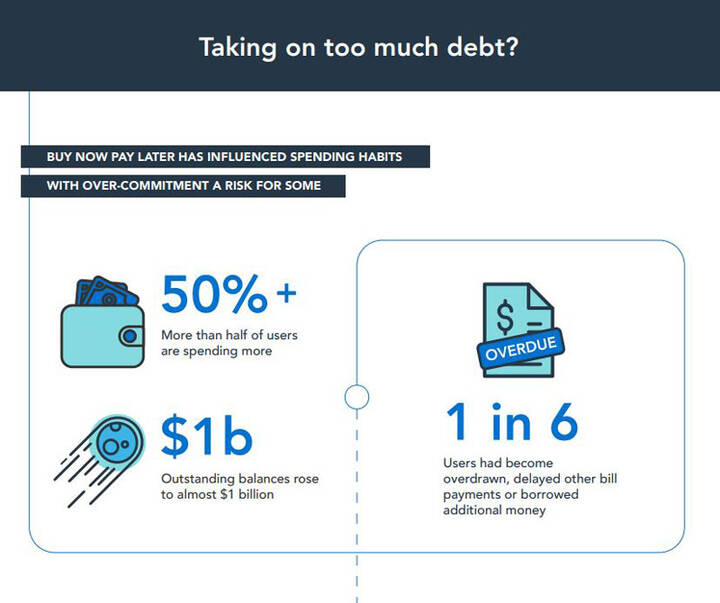 Taking on too much debt?

BUY NOW PAY LATER HAS INFLUENCED SPENDING HABITS

WITH OVER-COMMITMENT A RISK FOR SOME

50% +

More than half of users are spending more

$1b

Outstanding balances rose to almost $1 billion

$

OVERDUE

1 in 6

Users had become overdrawn, delayed other bill payments or borrowed additional money